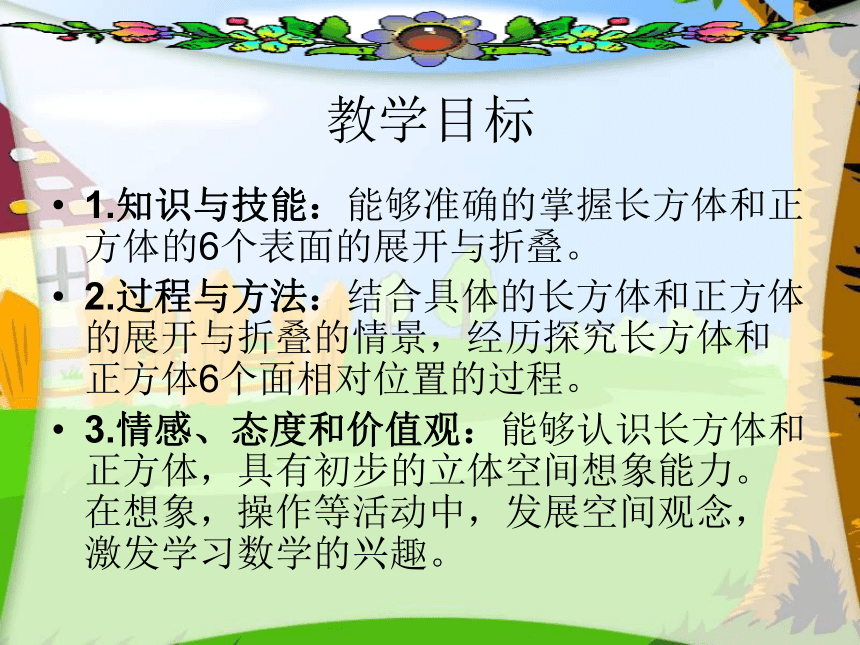 教学目标

• 1.知识与技能：能够准确的掌握长方体和正方体的6个表面的展开与折叠。

• 2.过程与方法：结合具体的长方体和正方体的展开与折叠的情景，经历探究长方体和正方体6个面相对位置的过程。

• 3.情感、态度和价值观：能够认识长方体和正方体，具有初步的立体空间想象能力。在想象，操作等活动中，发展空间观念，激发学习数学的兴趣。